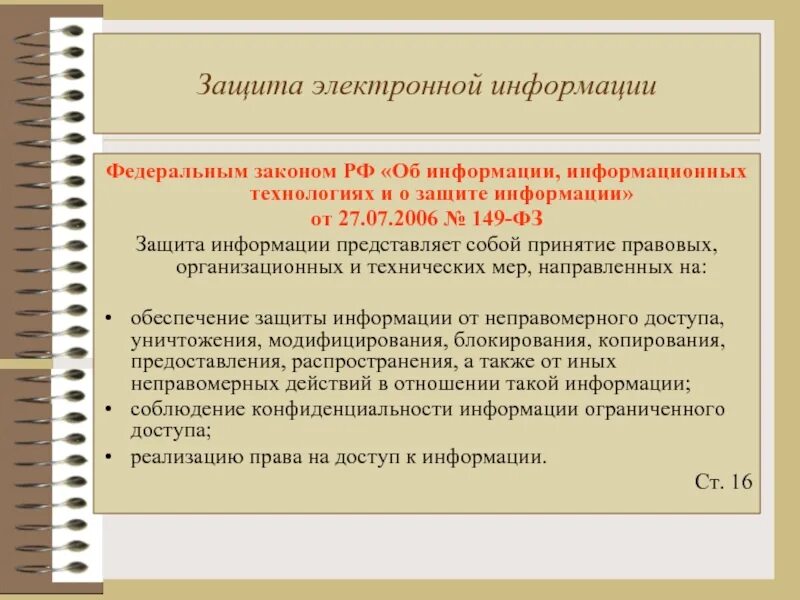 Защита электронной информации

Федеральным законом РФ «Об информации, информационных технологиях и о защите информации»
от 27.07.2006 № 149-ФЗ

Защита информации представляет собой принятие правовых, организационных и технических мер, направленных на:

• обеспечение защиты информации от неправомерного доступа, уничтожения, модифицирования, блокирования, копирования, предоставления, распространения, а также от иных неправомерных действий в отношении такой информации;
• соблюдение конфиденциальности информации ограниченного доступа;
• реализацию права на доступ к информации.

Ст. 16